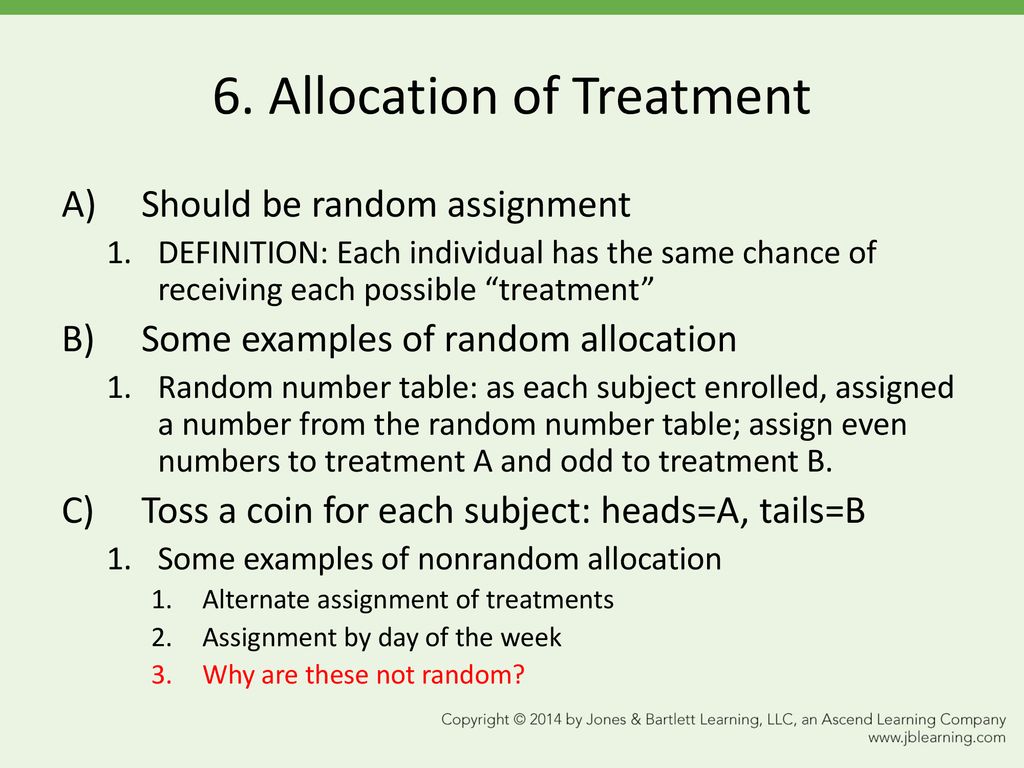 6. Allocation of Treatment

A) Should be random assignment

1. DEFINITION: Each individual has the same chance of receiving each possible “treatment”

B) Some examples of random allocation

1. Random number table: as each subject enrolled, assigned a number from the random number table; assign even numbers to treatment A and odd to treatment B.

C) Toss a coin for each subject: heads=A, tails=B

1. Some examples of nonrandom allocation

1. Alternate assignment of treatments
2. Assignment by day of the week
3. Why are these not random?

Copyright © 2014 by Jones & Bartlett Learning, LLC, an Ascend Learning Company
www.jblearning.com